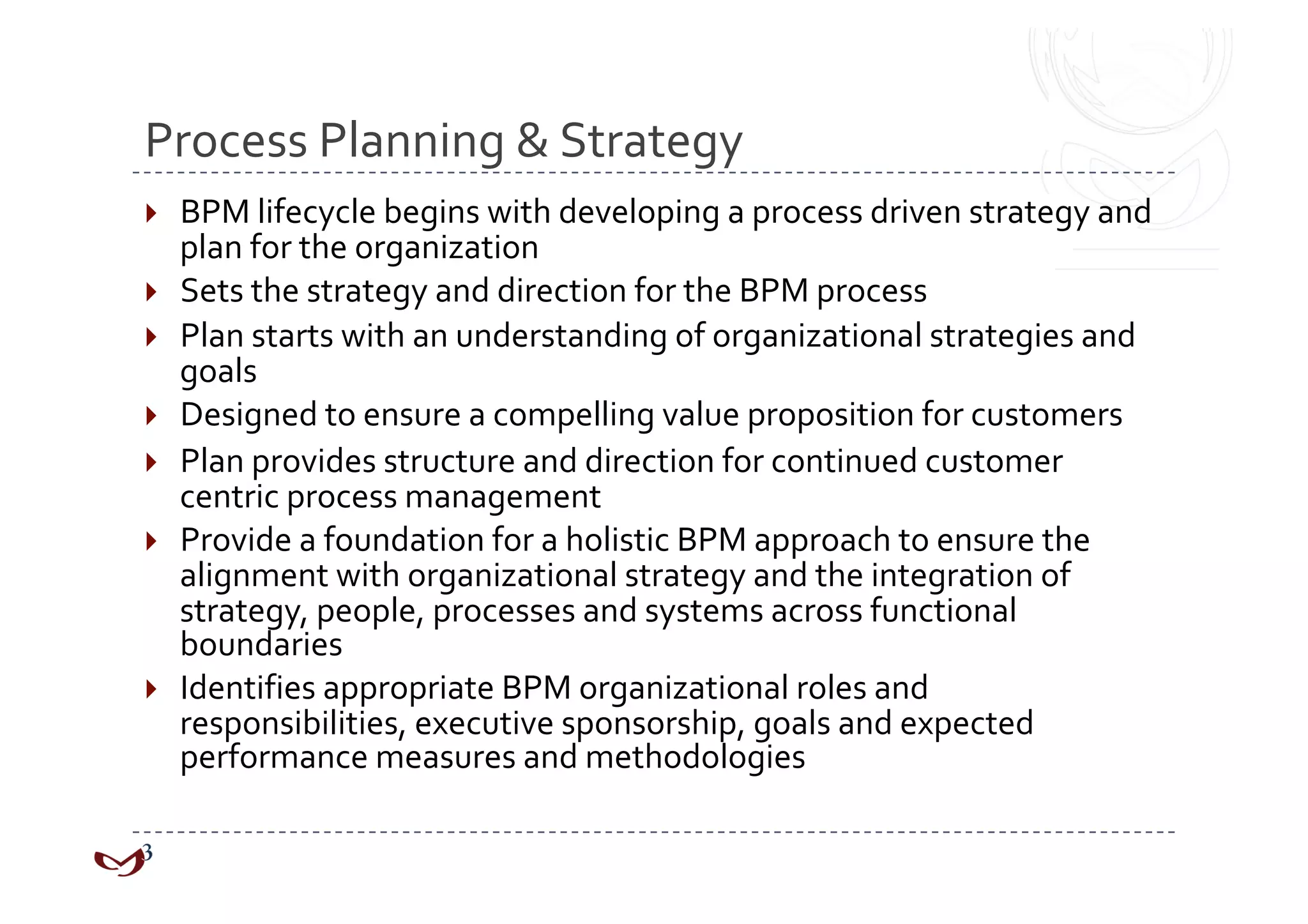 Process Planning & Strategy

BPM lifecycle begins with developing a process driven strategy and plan for the organization

Sets the strategy and direction for the BPM process

Plan starts with an understanding of organizational strategies and goals

Designed to ensure a compelling value proposition for customers

Plan provides structure and direction for continued customer centric process management

Provide a foundation for a holistic BPM approach to ensure the alignment with organizational strategy and the integration of strategy, people, processes and systems across functional boundaries

Identifies appropriate BPM organizational roles and responsibilities, executive sponsorship, goals and expected performance measures and methodologies

3